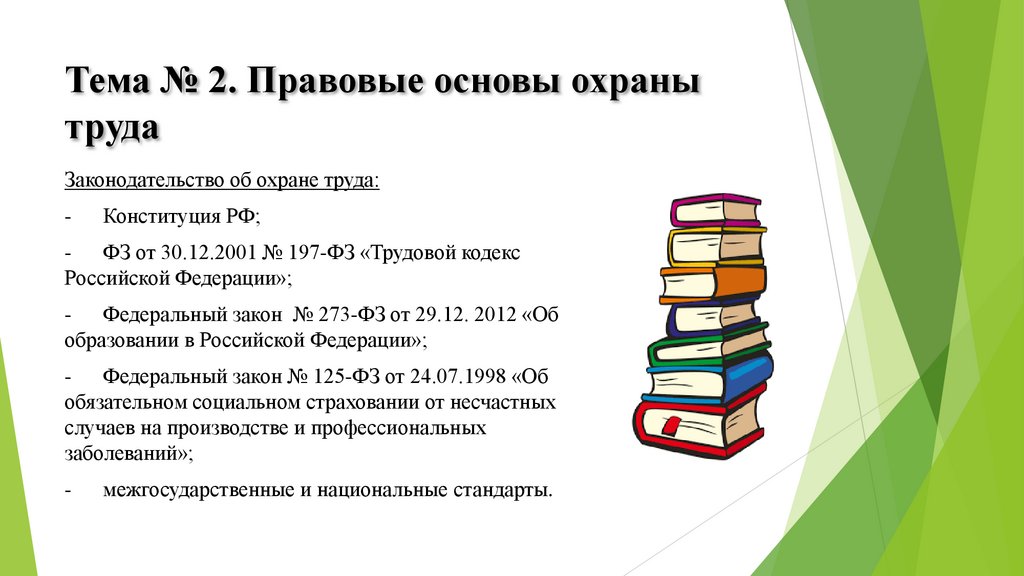 Тема № 2. Правовые основы охраны труда

Законодательство об охране труда:

- Конституция РФ;

- ФЗ от 30.12.2001 № 197-ФЗ «Трудовой кодекс Российской Федерации»;

- Федеральный закон № 273-ФЗ от 29.12. 2012 «Об образовании в Российской Федерации»;

- Федеральный закон № 125-ФЗ от 24.07.1998 «Об обязательном социальном страховании от несчастных случаев на производстве и профессиональных заболеваний»;

- межгосударственные и национальные стандарты.